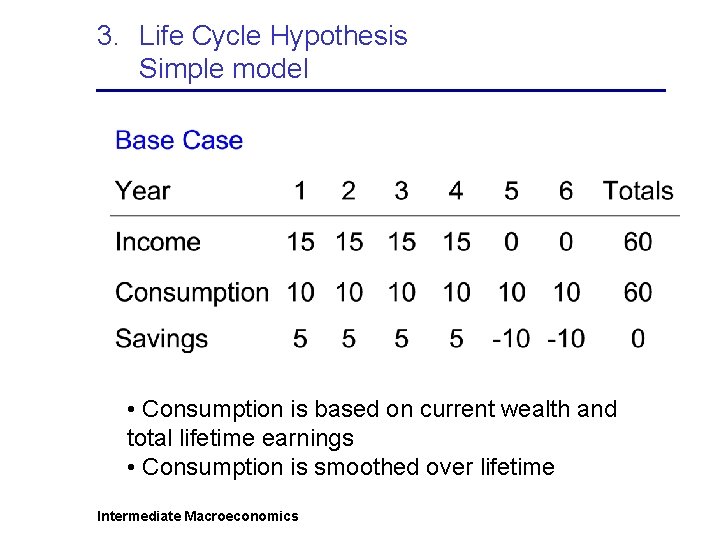 3. Life Cycle Hypothesis
Simple model

Base Case

| Year | 1 | 2 | 3 | 4 | 5 | 6 | Totals |
|---|---|---|---|---|---|---|---|
| Income | 15 | 15 | 15 | 15 | 0 | 0 | 60 |
| Consumption | 10 | 10 | 10 | 10 | 10 | 10 | 60 |
| Savings | 5 | 5 | 5 | 5 | -10 | -10 | 0 |

• Consumption is based on current wealth and total lifetime earnings
• Consumption is smoothed over lifetime

Intermediate Macroeconomics